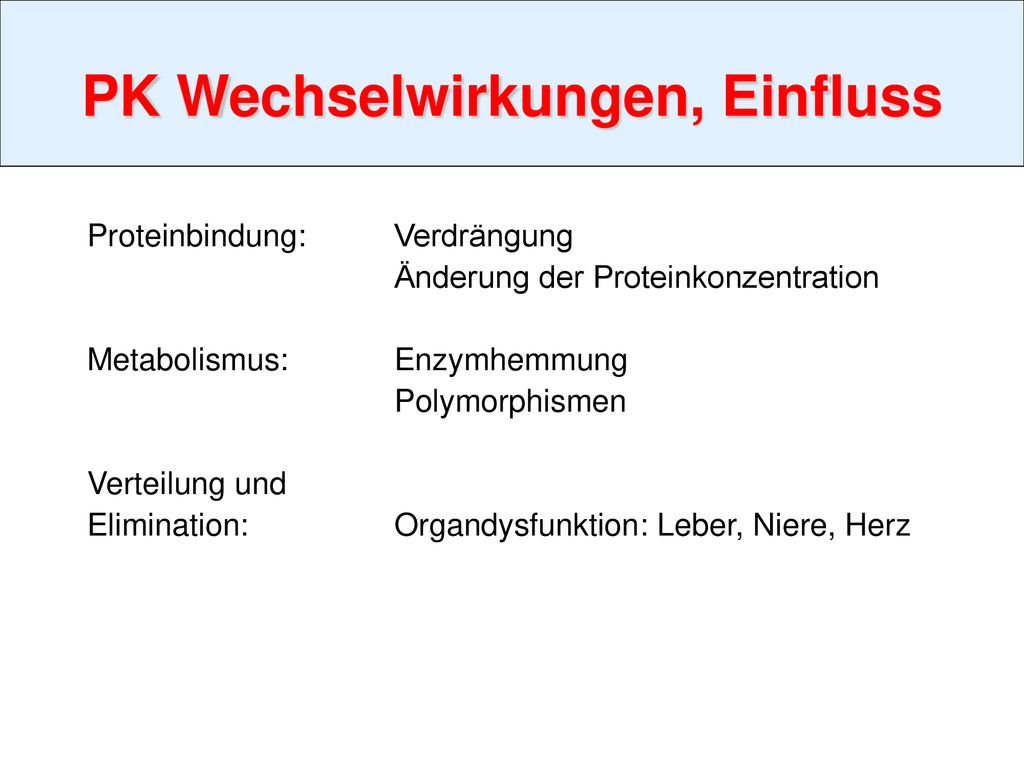 PK Wechselwirkungen, Einfluss

Proteinbindung: Verdrängung
Änderung der Proteinkonzentration

Metabolismus: Enzymhemmung
Polymorphismen

Verteilung und
Elimination: Organdysfunktion: Leber, Niere, Herz